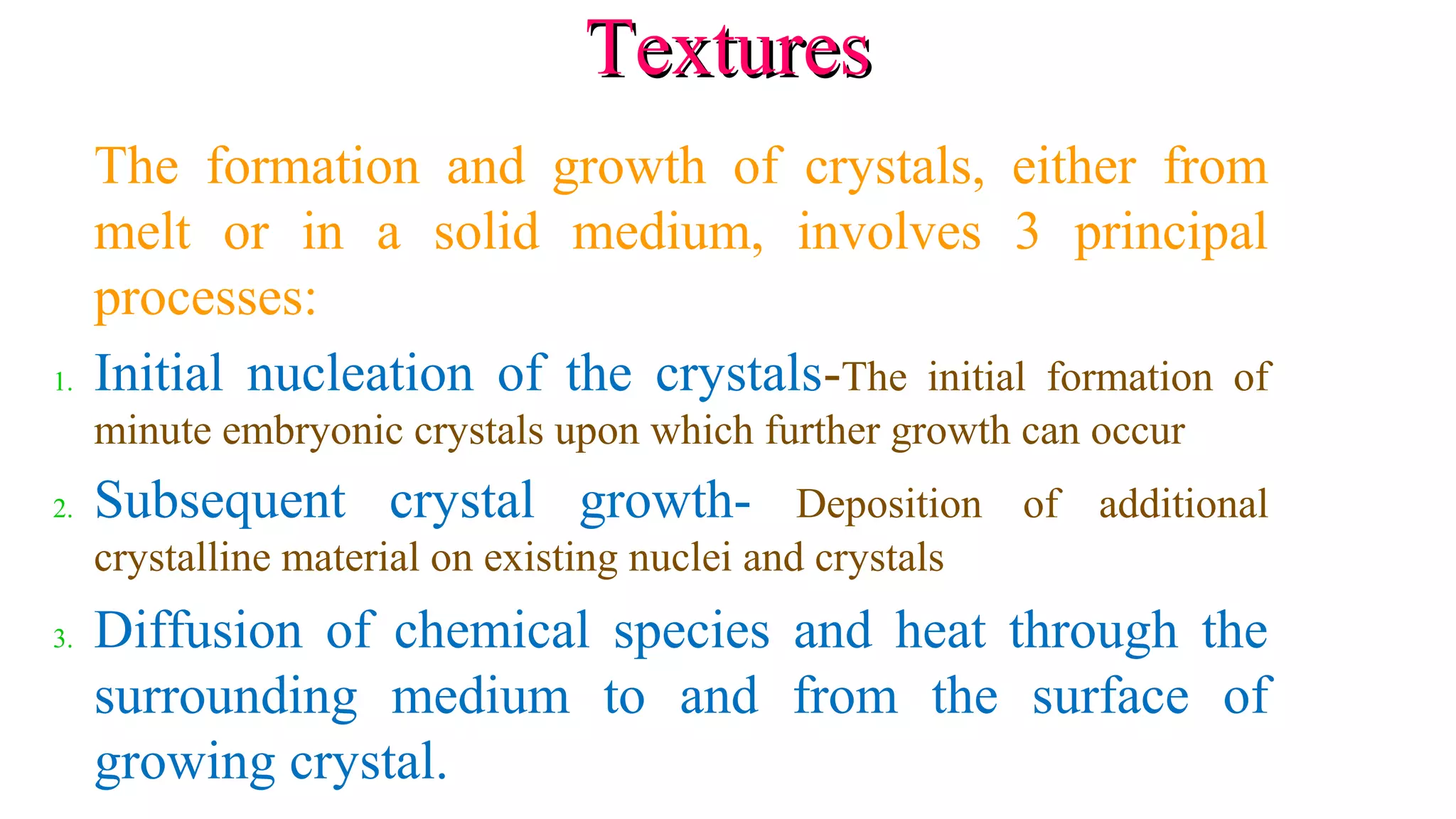 Textures

The formation and growth of crystals, either from melt or in a solid medium, involves 3 principal processes:

1. Initial nucleation of the crystals-The initial formation of minute embryonic crystals upon which further growth can occur

2. Subsequent crystal growth- Deposition of additional crystalline material on existing nuclei and crystals

3. Diffusion of chemical species and heat through the surrounding medium to and from the surface of growing crystal.